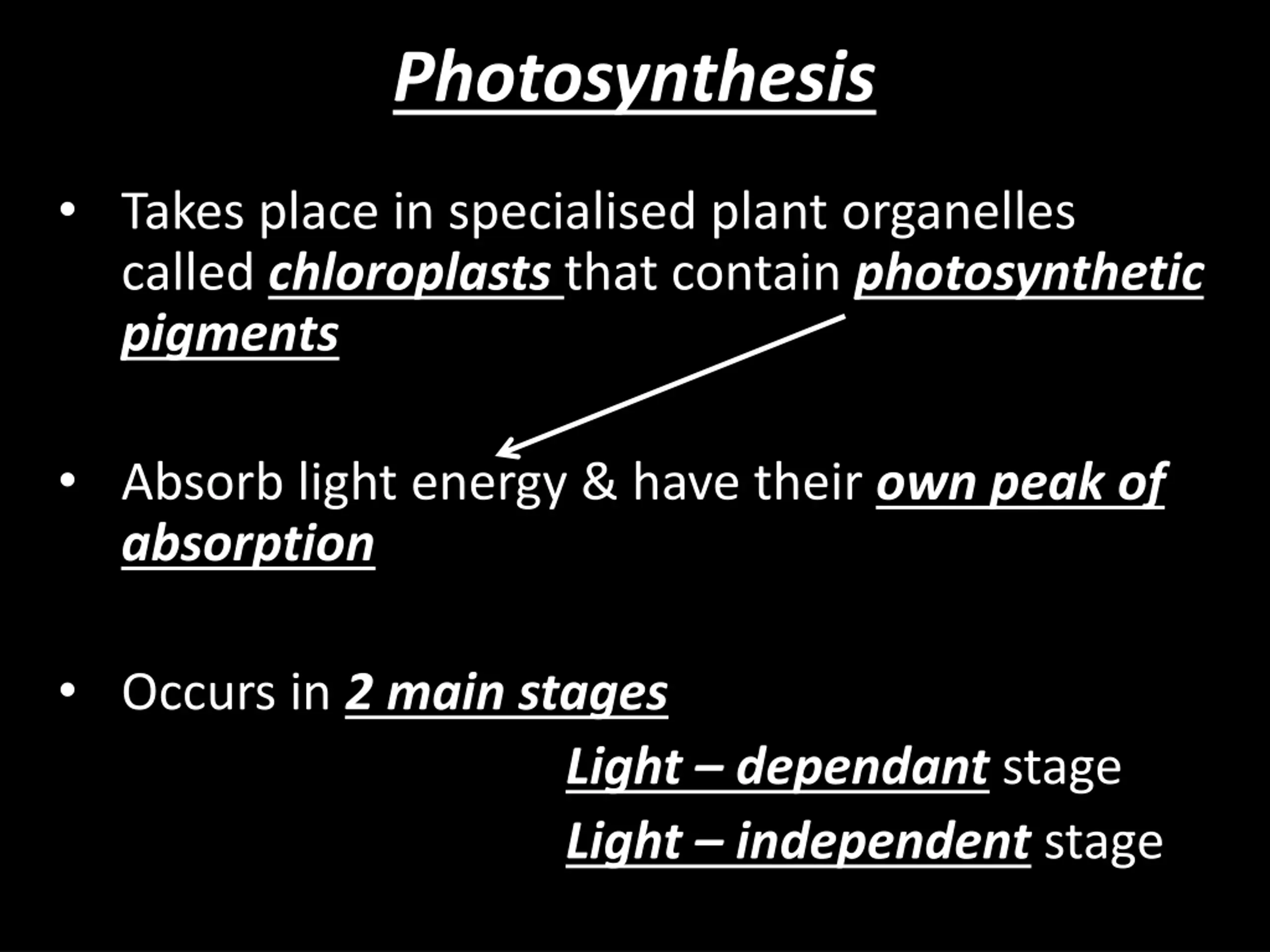 Photosynthesis

• Takes place in specialised plant organelles called chloroplasts that contain photosynthetic pigments

• Absorb light energy & have their own peak of absorption

• Occurs in 2 main stages

Light – dependant stage

Light – independent stage